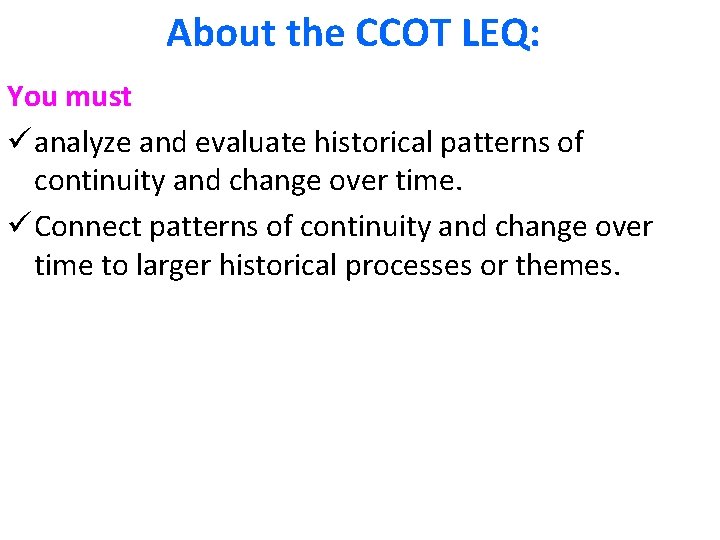 About the CCOT LEQ:

You must

✓ analyze and evaluate historical patterns of continuity and change over time.

✓ Connect patterns of continuity and change over time to larger historical processes or themes.